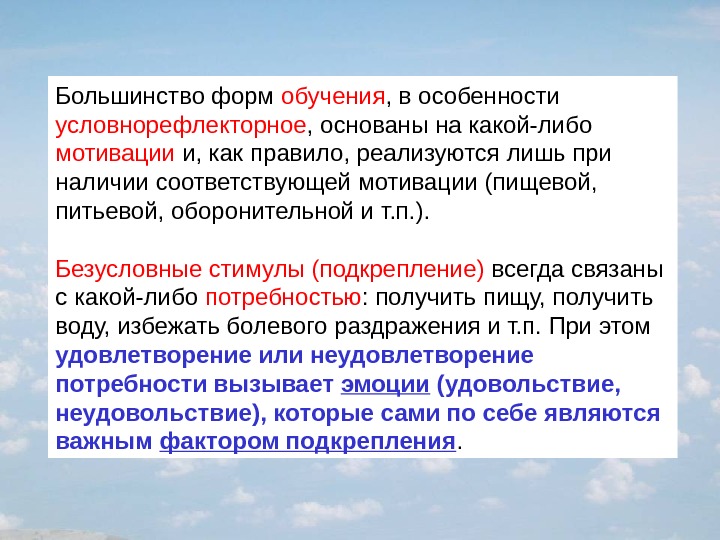 Большинство форм обучения, в особенности условнорефлекторное, основаны на какой-либо мотивации и, как правило, реализуются лишь при наличии соответствующей мотивации (пищевой, питьевой, оборонительной и т.п.).

Безусловные стимулы (подкрепление) всегда связаны с какой-либо потребностью: получить пищу, получить воду, избежать болевого раздражения и т.п. При этом удовлетворение или неудовлетворение потребности вызывает эмоции (удовольствие, неудовольствие), которые сами по себе являются важным фактором подкрепления.